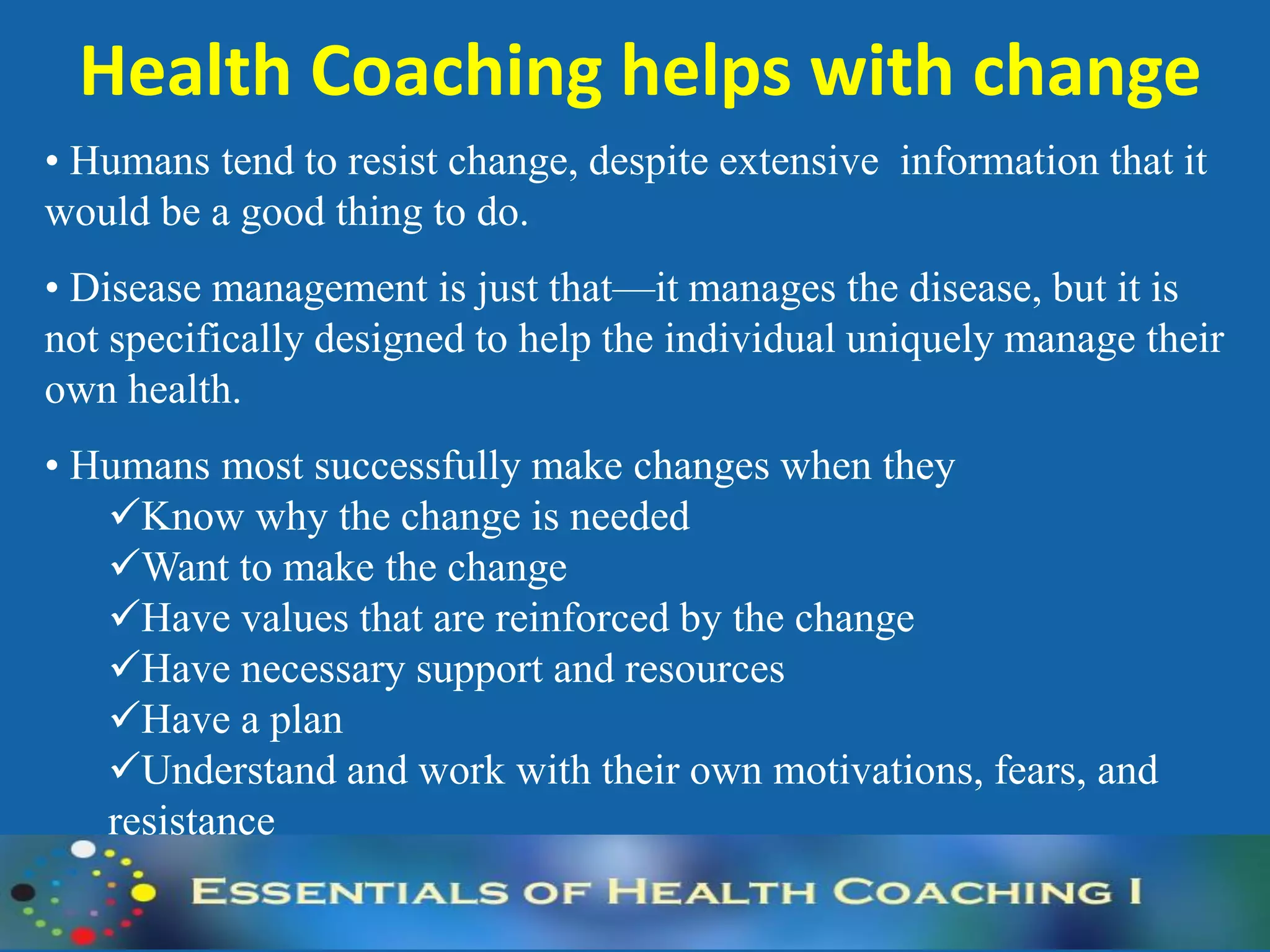 Health Coaching helps with change

• Humans tend to resist change, despite extensive information that it would be a good thing to do.

• Disease management is just that—it manages the disease, but it is not specifically designed to help the individual uniquely manage their own health.

• Humans most successfully make changes when they
✓Know why the change is needed
✓Want to make the change
✓Have values that are reinforced by the change
✓Have necessary support and resources
✓Have a plan
✓Understand and work with their own motivations, fears, and resistance

ESSENTIALS OF HEALTH COACHING I